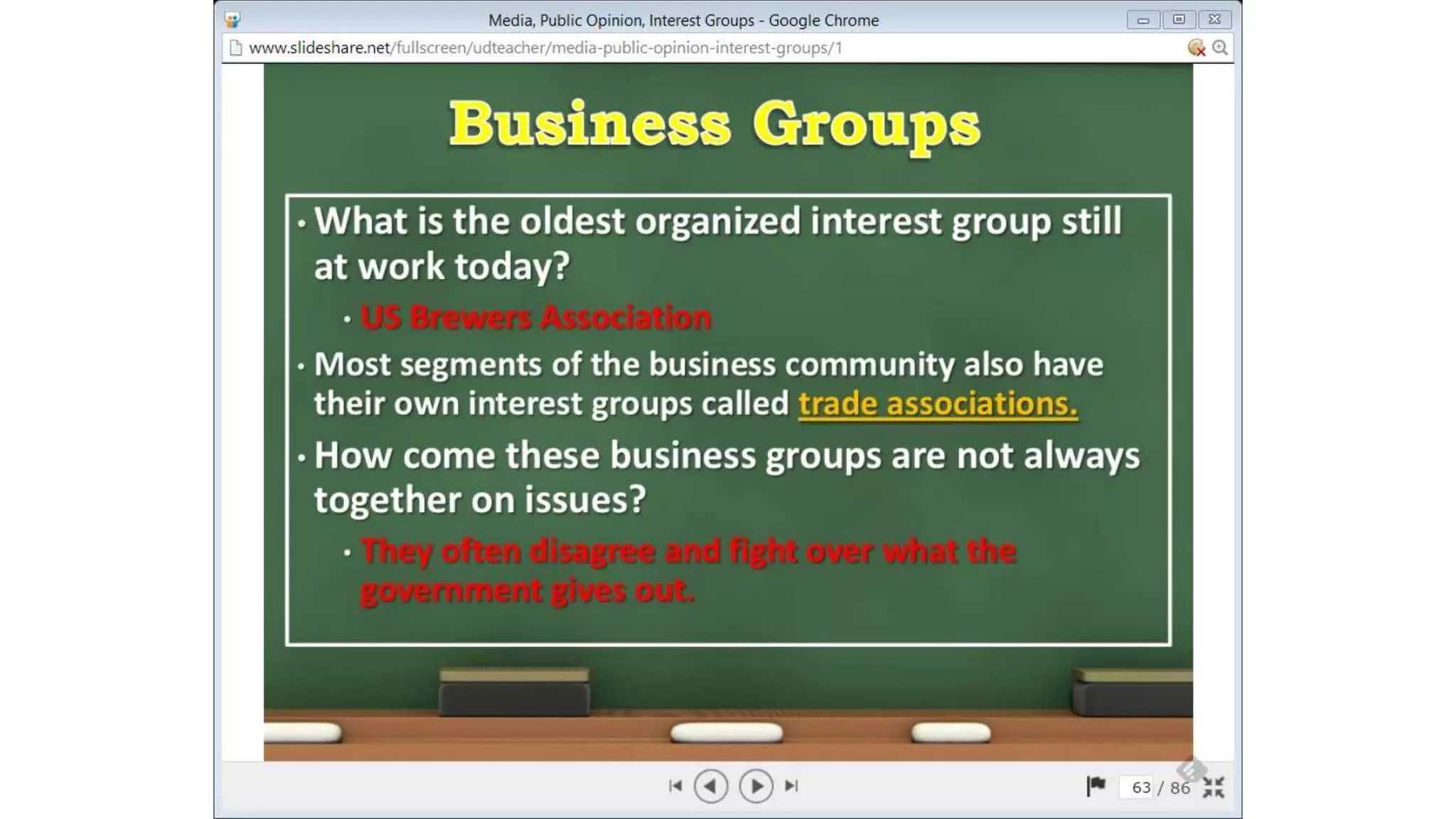 Media, Public Opinion, Interest Groups - Google Chrome

www.slideshare.net/fullscreen/udteacher/media-public-opinion-interest-groups/1

Business Groups

• What is the oldest organized interest group still at work today?

• US Brewers Association

• Most segments of the business community also have their own interest groups called trade associations.

• How come these business groups are not always together on issues?

• They often disagree and fight over what the government gives out.

63 / 86